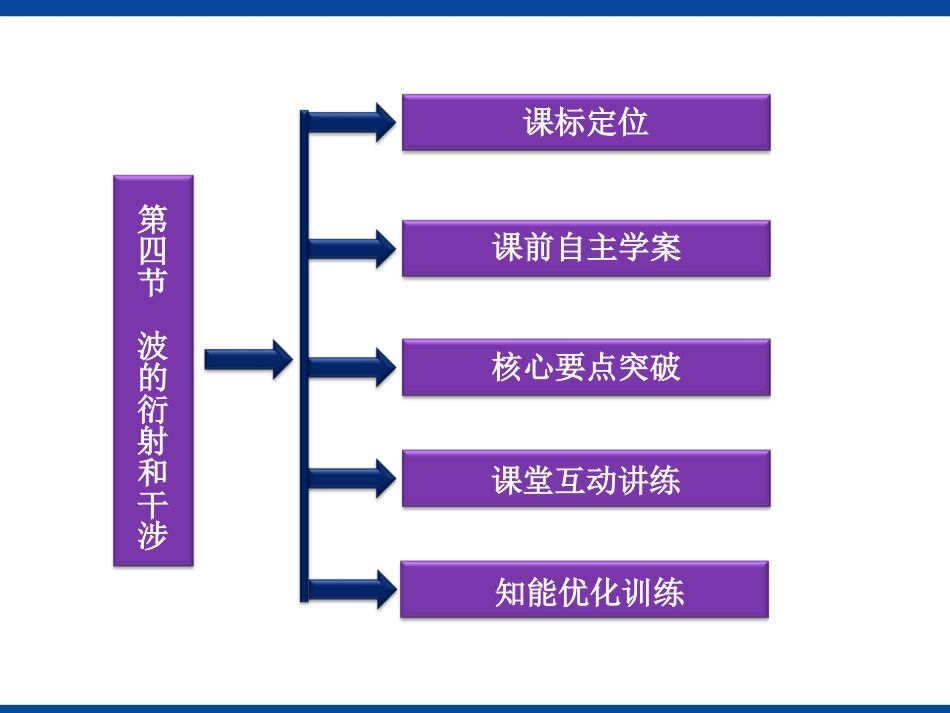 第四节　波的衍射和干涉

课标定位

课前自主学案

核心要点突破

课堂互动讲练

知能优化训练